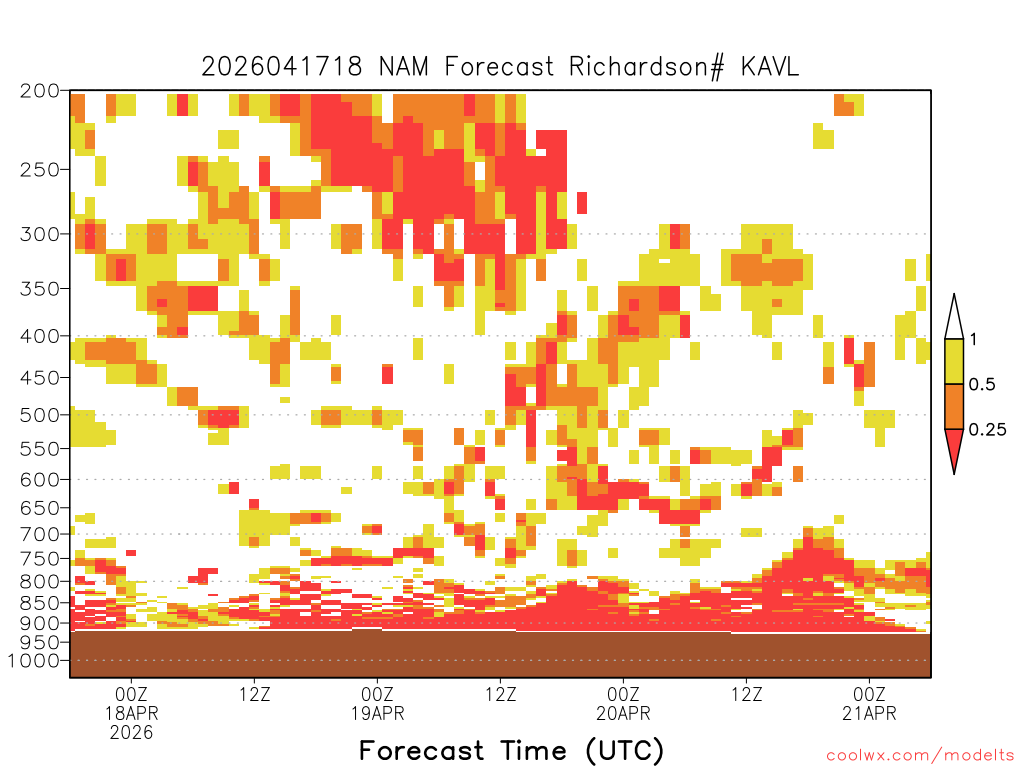 2026041718 NAM Forecast Richardson# KAVL

200
250
300
350
400
450
500
550
600
650
700
750
800
850
900
950
1000

1
0.5
0.25

00Z
18APR
2026

12Z

00Z
19APR

12Z

00Z
20APR

12Z

00Z
21APR

Forecast Time (UTC)

coolwx.com/modelts